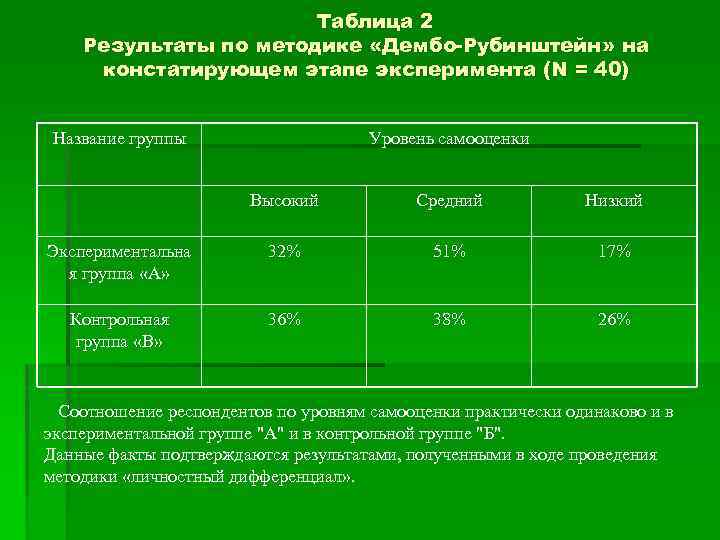 Таблица 2
Результаты по методике «Дембо-Рубинштейн» на констатирующем этапе эксперимента (N = 40)

| Название группы | Уровень самооценки | | |
|---|---|---|---|
| | Высокий | Средний | Низкий |
| Экспериментальная группа «А» | 32% | 51% | 17% |
| Контрольная группа «В» | 36% | 38% | 26% |

Соотношение респондентов по уровням самооценки практически одинаково и в экспериментальной группе "А" и в контрольной группе "Б".
Данные факты подтверждаются результатами, полученными в ходе проведения методики «личностный дифференциал».